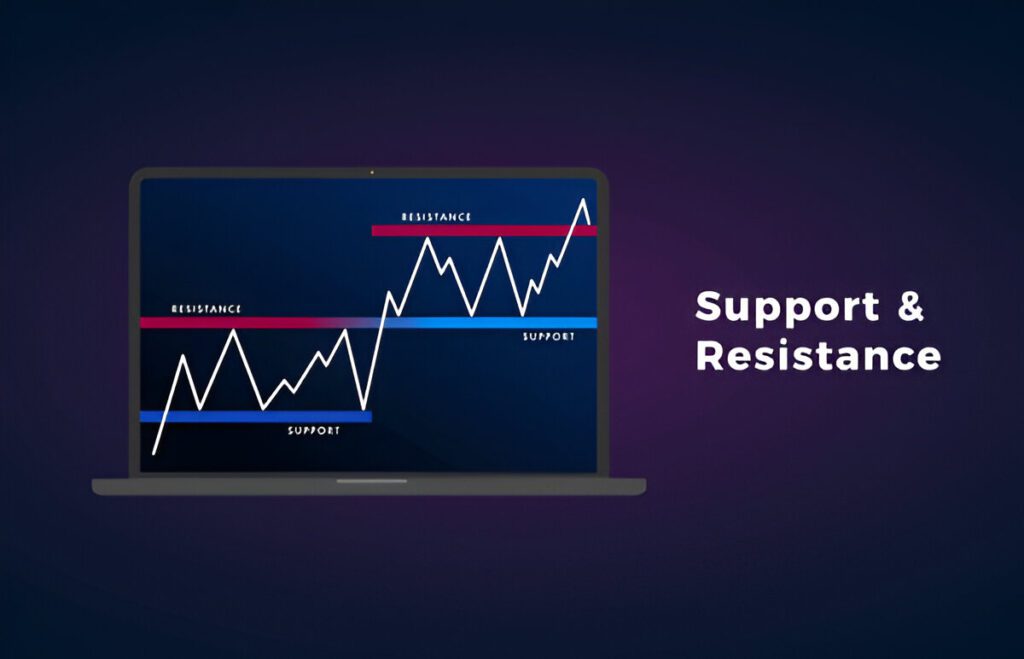 RESISTANCE

RESISTANCE

SUPPORT

SUPPORT

Support & Resistance